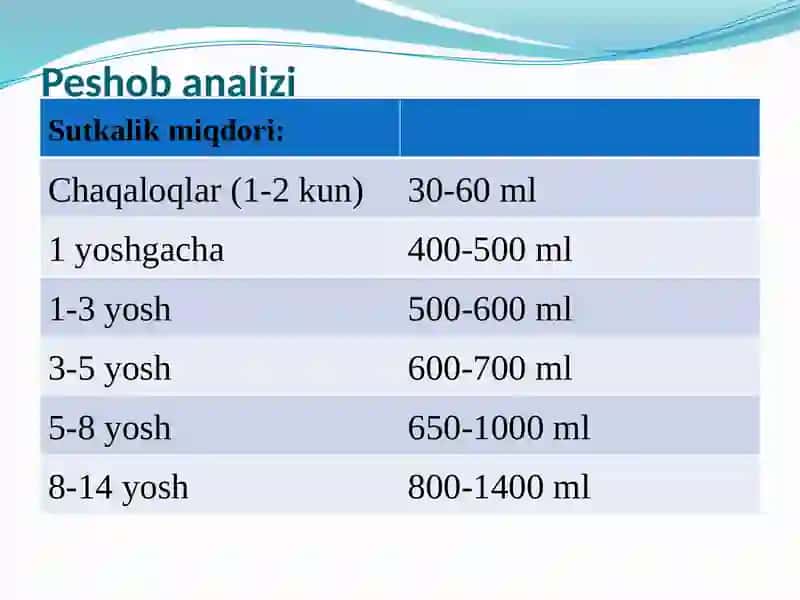 Peshob analizi

| Sutkalik miqdori: | |
|---|---|
| Chaqaloqlar (1-2 kun) | 30-60 ml |
| 1 yoshgacha | 400-500 ml |
| 1-3 yosh | 500-600 ml |
| 3-5 yosh | 600-700 ml |
| 5-8 yosh | 650-1000 ml |
| 8-14 yosh | 800-1400 ml |